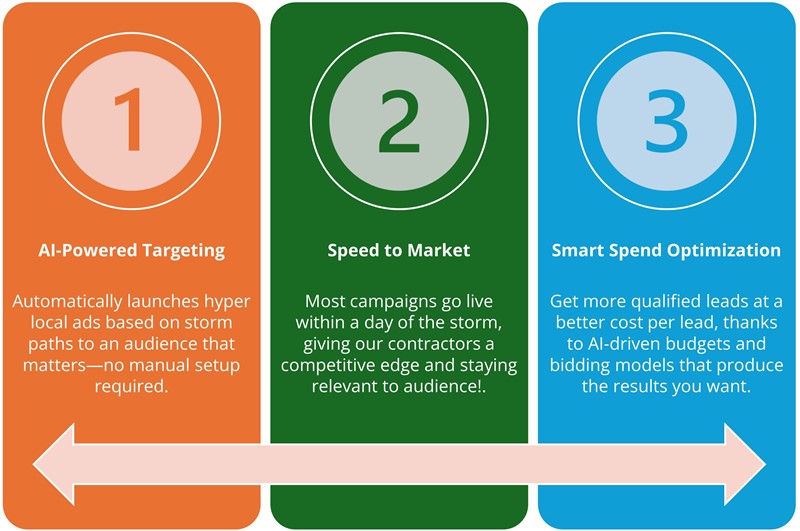 1

AI-Powered Targeting

Automatically launches hyper local ads based on storm paths to an audience that matters—no manual setup required.

2

Speed to Market

Most campaigns go live within a day of the storm, giving our contractors a competitive edge and staying relevant to audience!.

3

Smart Spend Optimization

Get more qualified leads at a better cost per lead, thanks to AI-driven budgets and bidding models that produce the results you want.